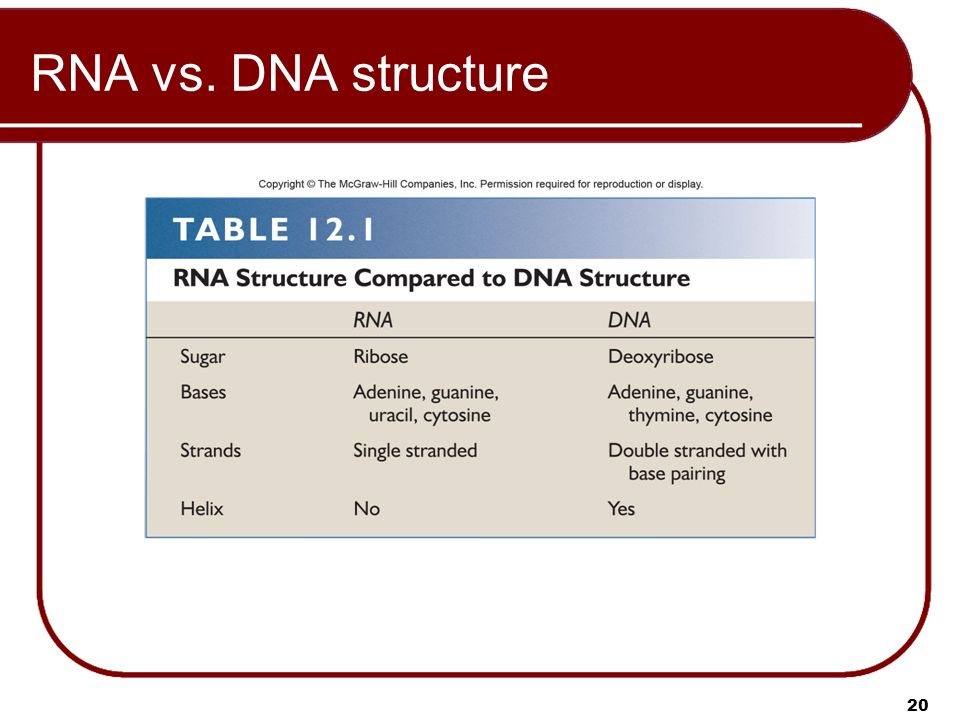 RNA vs. DNA structure

Copyright © The McGraw-Hill Companies, Inc. Permission required for reproduction or display.

TABLE 12.1

RNA Structure Compared to DNA Structure

| | RNA | DNA |
|---|---|---|
| Sugar | Ribose | Deoxyribose |
| Bases | Adenine, guanine, uracil, cytosine | Adenine, guanine, thymine, cytosine |
| Strands | Single stranded | Double stranded with base pairing |
| Helix | No | Yes |

20